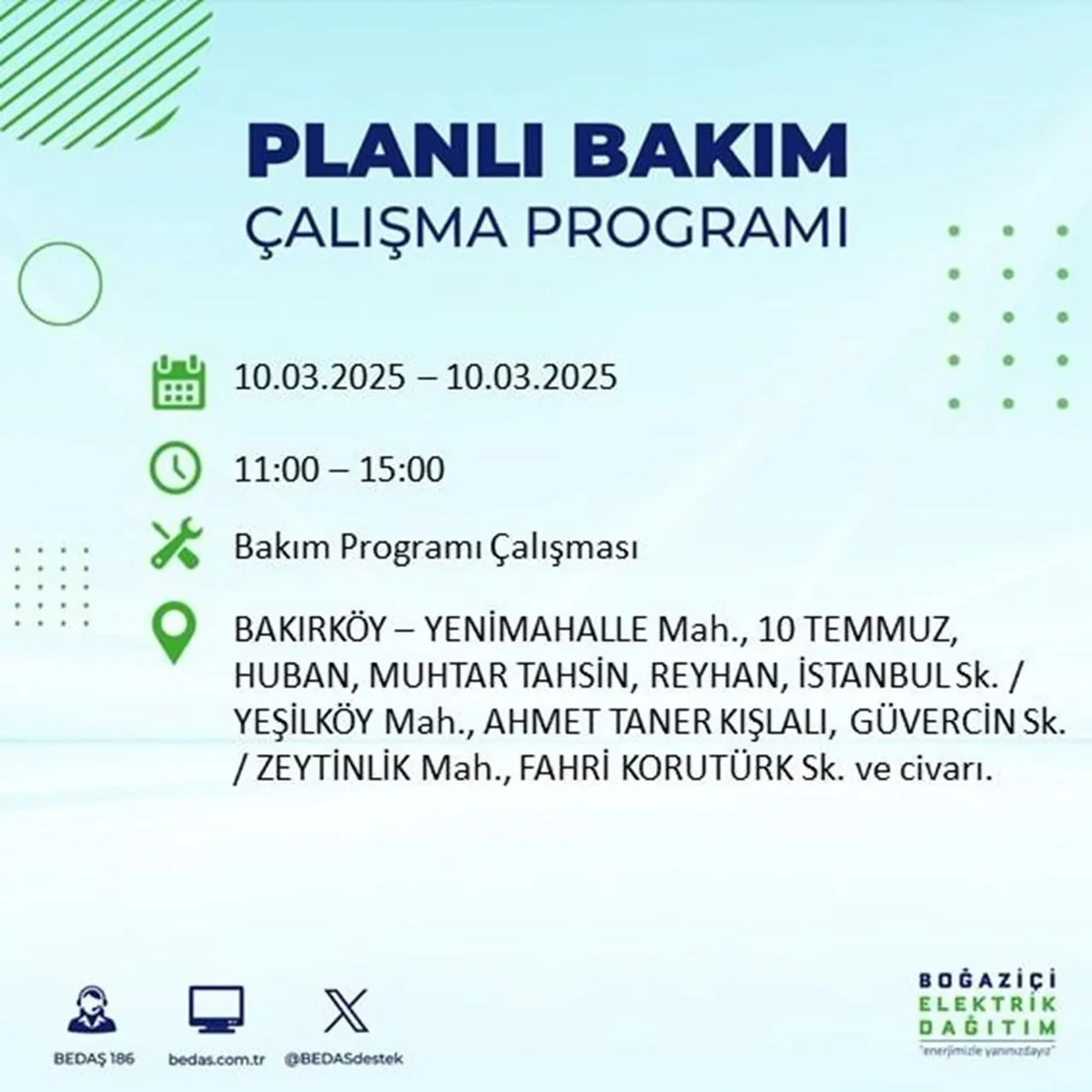 PLANLI BAKIM
ÇALIŞMA PROGRAMI

10.03.2025 – 10.03.2025

11:00 – 15:00

Bakım Programı Çalışması

BAKIRKÖY – YENİMAHALLE Mah., 10 TEMMUZ, HUBAN, MUHTAR TAHSİN, REYHAN, İSTANBUL Sk. / YEŞİLKÖY Mah., AHMET TANER KIŞLALI, GÜVERCİN Sk. / ZEYTİNLİK Mah., FAHRİ KORUTÜRK Sk. ve civarı.

BEDAŞ 186
bedas.com.tr
@BEDASdestek

BOĞAZİÇİ
ELEKTRİK
DAĞITIM
"enerjimizle yanınızdayız"